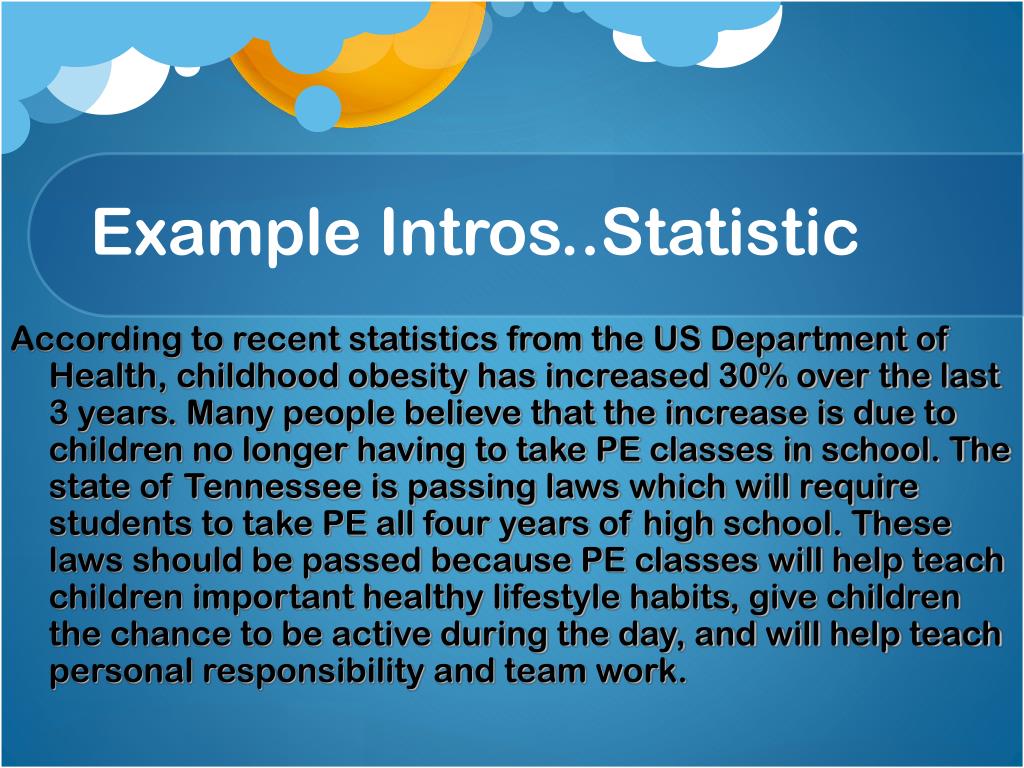 Example Intros..Statistic

According to recent statistics from the US Department of Health, childhood obesity has increased 30% over the last 3 years. Many people believe that the increase is due to children no longer having to take PE classes in school. The state of Tennessee is passing laws which will require students to take PE all four years of high school. These laws should be passed because PE classes will help teach children important healthy lifestyle habits, give children the chance to be active during the day, and will help teach personal responsibility and team work.